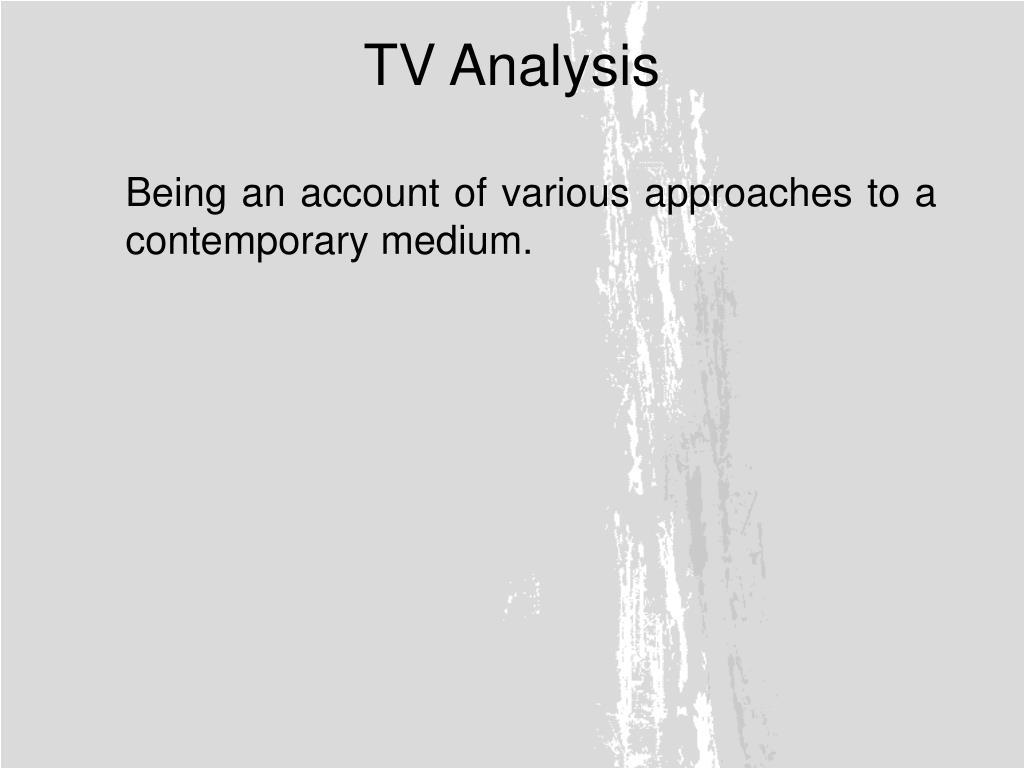 TV Analysis

Being an account of various approaches to a contemporary medium.